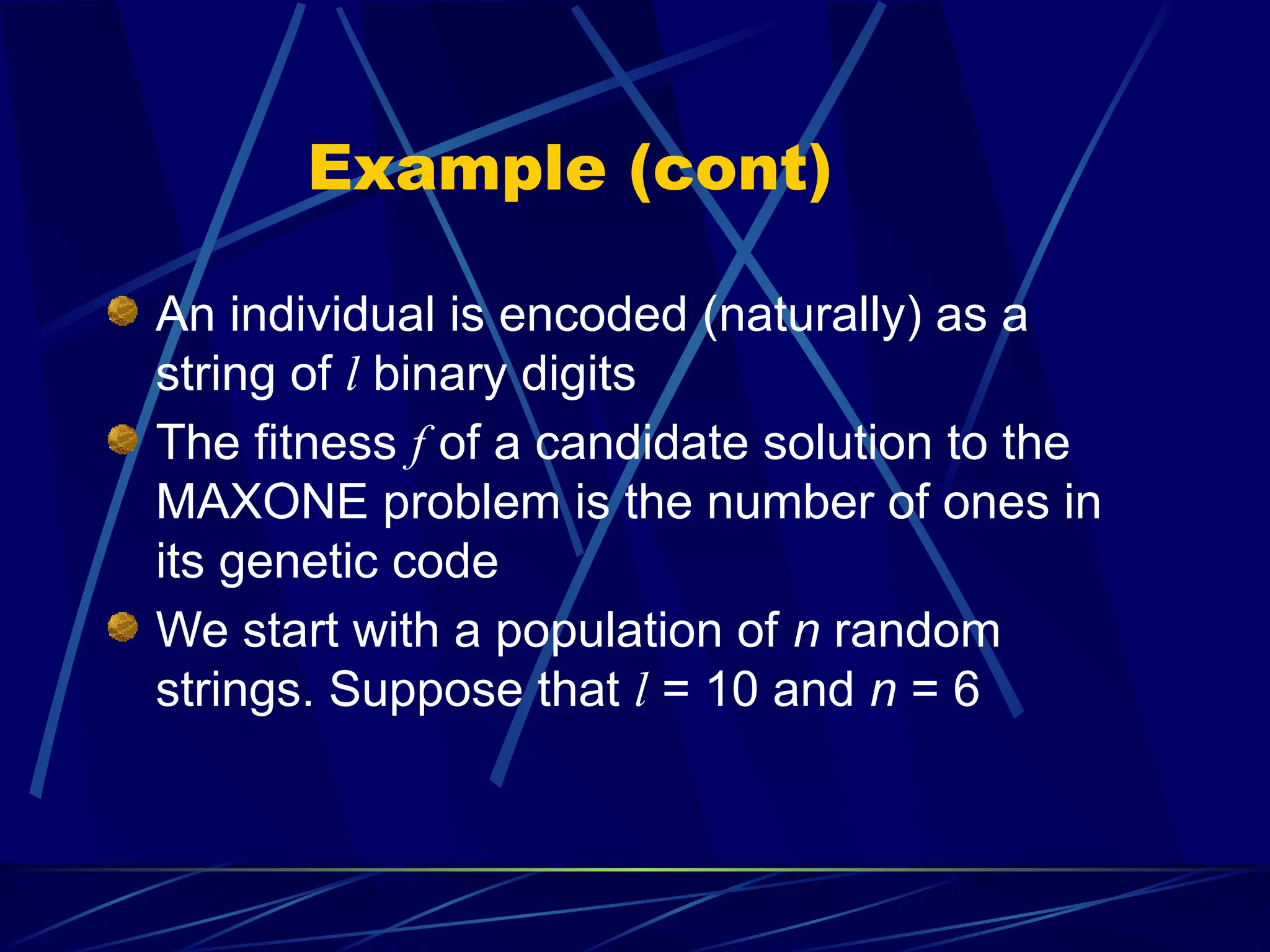 Example (cont)

An individual is encoded (naturally) as a string of $l$ binary digits

The fitness $f$ of a candidate solution to the MAXONE problem is the number of ones in its genetic code

We start with a population of $n$ random strings. Suppose that $l = 10$ and $n = 6$